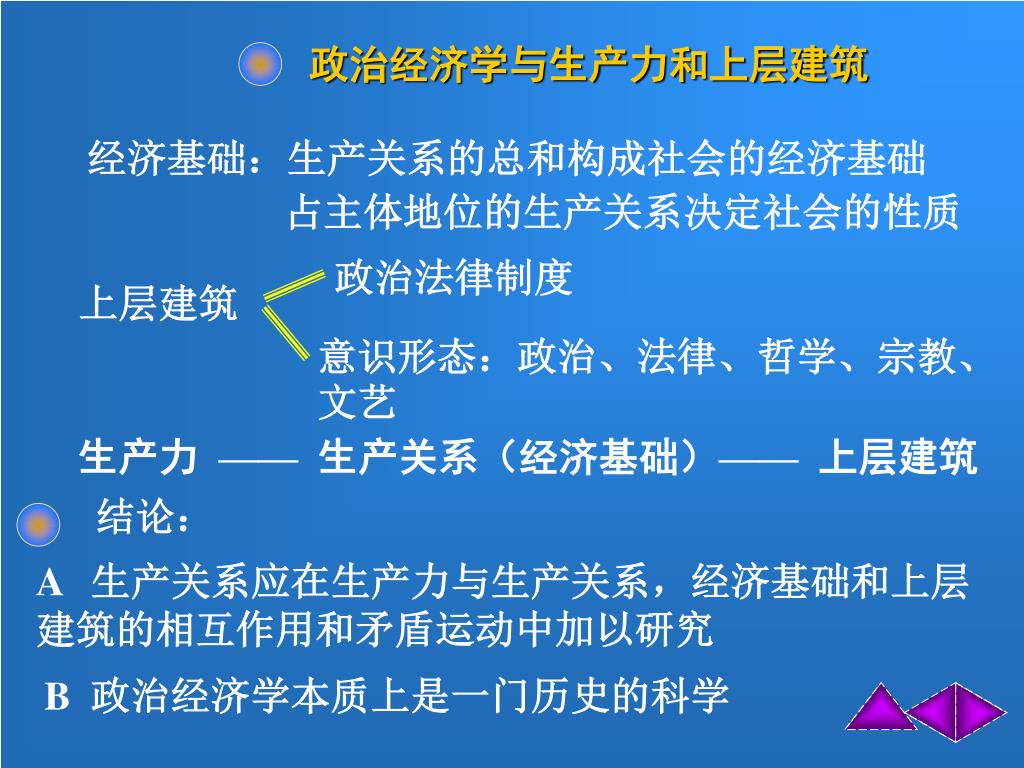 政治经济学与生产力和上层建筑

经济基础：生产关系的总和构成社会的经济基础
占主体地位的生产关系决定社会的性质

上层建筑

政治法律制度

意识形态：政治、法律、哲学、宗教、文艺

生产力 —— 生产关系（经济基础）—— 上层建筑

结论：

A 生产关系应在生产力与生产关系，经济基础和上层建筑的相互作用和矛盾运动中加以研究

B 政治经济学本质上是一门历史的科学